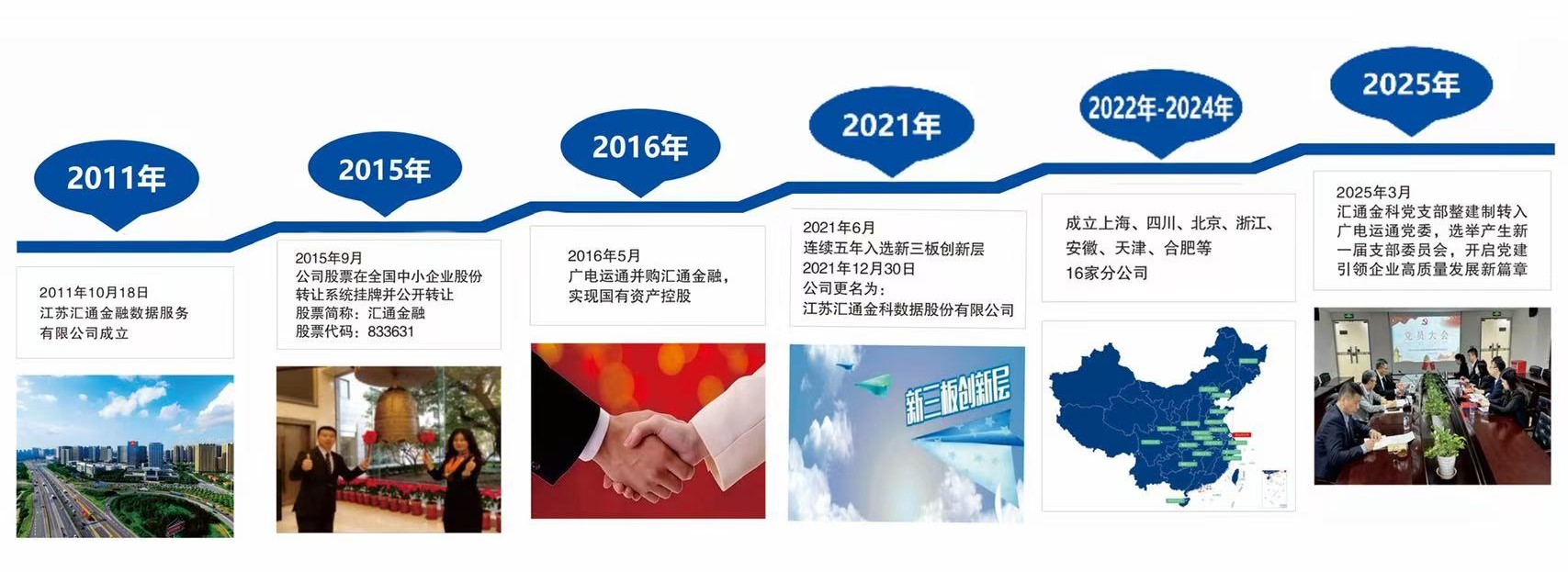 2011年

2011年10月18日
江苏汇通金融数据服务有限公司成立

2015年

2015年9月
公司股票在全国中小企业股份转让系统挂牌并公开转让
股票简称：汇通金融
股票代码：833631

2016年

2016年5月
广电运通并购汇通金融，实现国有资产控股

2021年

2021年6月
连续五年入选新三板创新层
2021年12月30日
公司更名为：
江苏汇通金科数据股份有限公司

新三板创新层

2022年-2024年

成立上海、四川、北京、浙江、安徽、天津、合肥等16家分公司

2025年

2025年3月
汇通金科党支部整建制转入广电运通党委，选举产生新一届支部委员会，开启党建引领企业高质量发展新篇章

党员大会